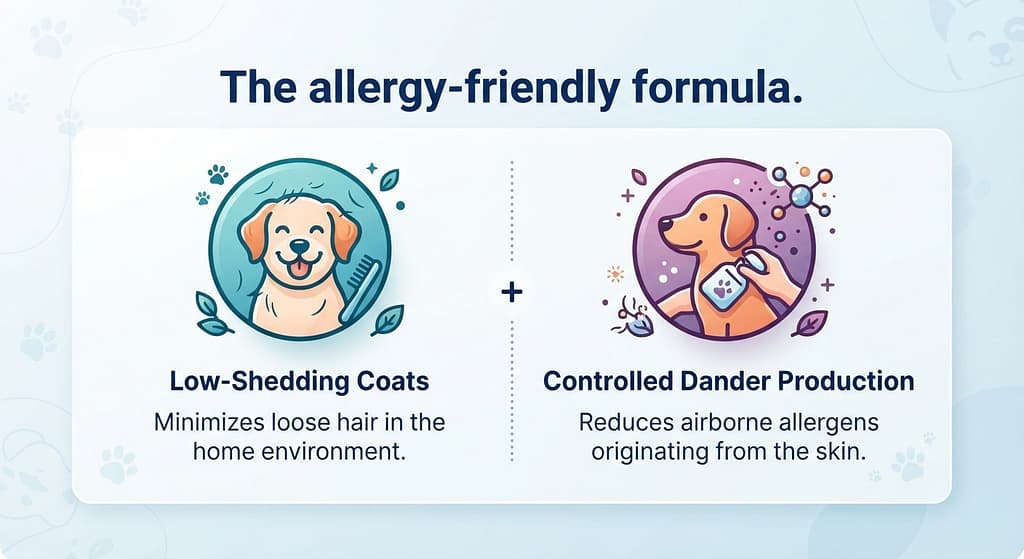 The allergy-friendly formula.

Low-Shedding Coats

Minimizes loose hair in the home environment.

+

Controlled Dander Production

Reduces airborne allergens originating from the skin.